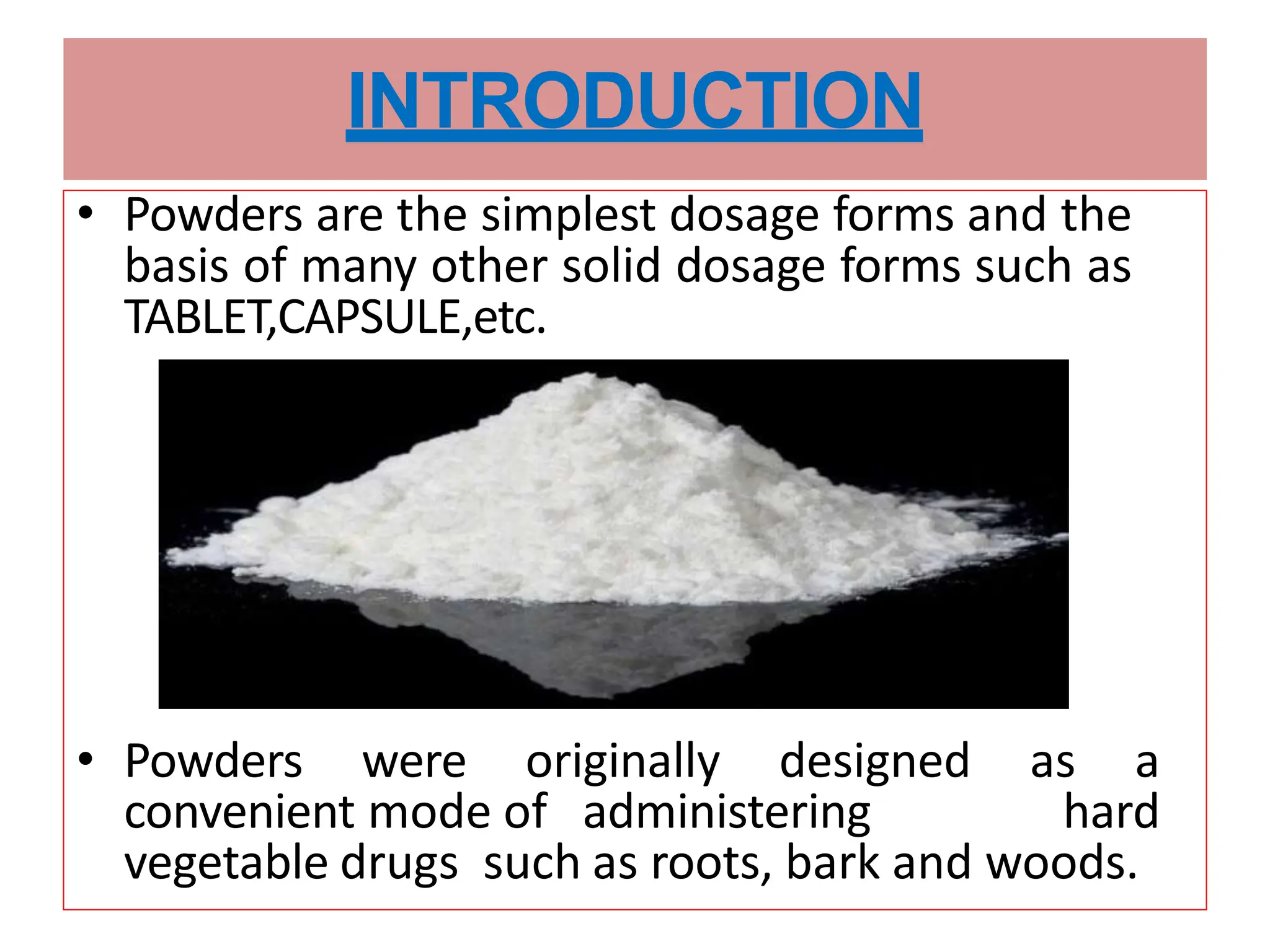 INTRODUCTION

• Powders are the simplest dosage forms and the basis of many other solid dosage forms such as TABLET,CAPSULE,etc.

• Powders were originally designed as a convenient mode of administering hard vegetable drugs such as roots, bark and woods.